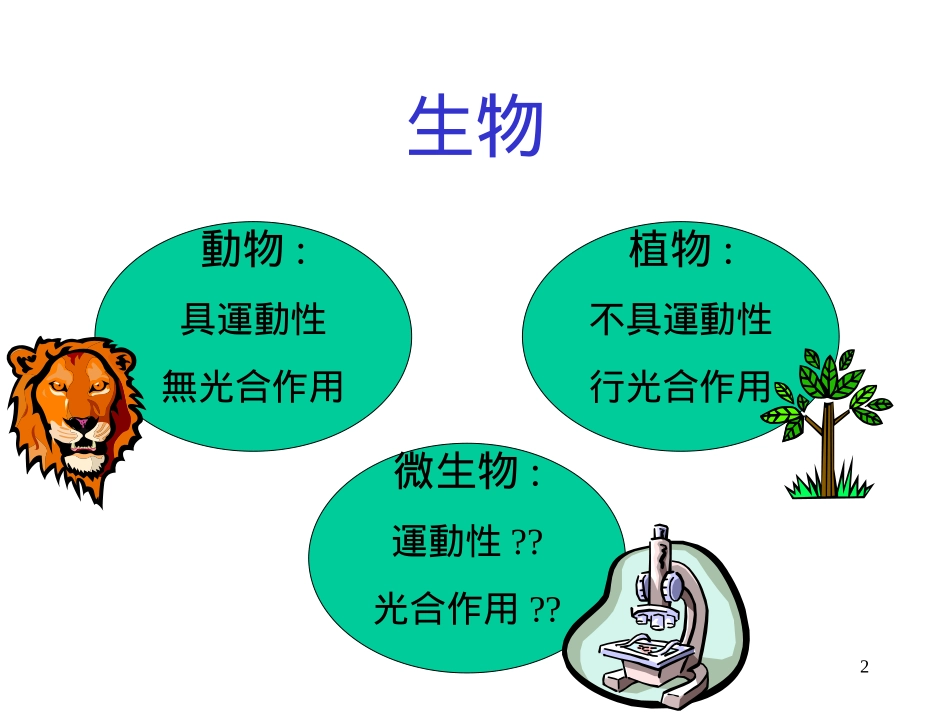 生物

動物：

具運動性

無光合作用

植物：

不具運動性

行光合作用

微生物：

運動性 ??

光合作用 ??

2